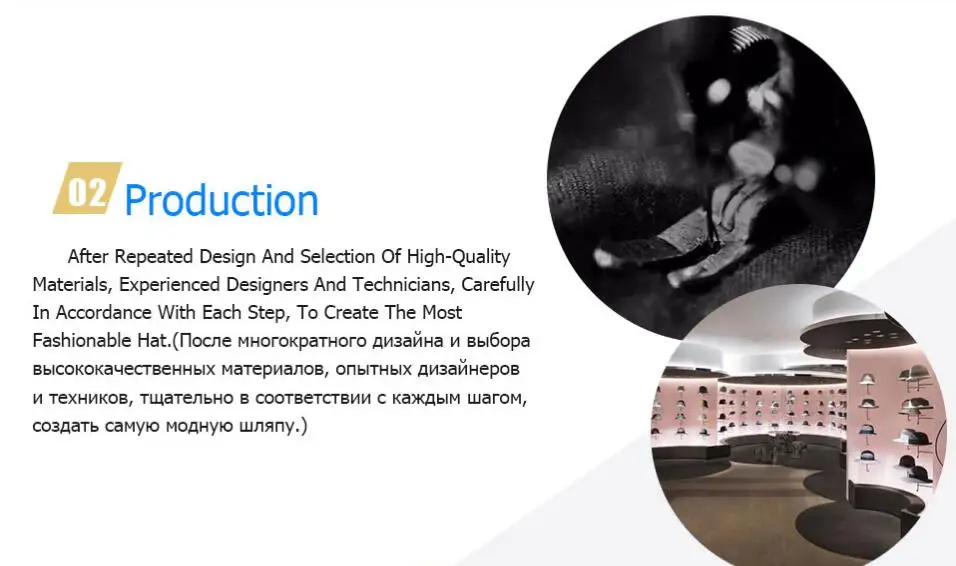 02 Production

After Repeated Design And Selection Of High-Quality Materials, Experienced Designers And Technicians, Carefully In Accordance With Each Step, To Create The Most Fashionable Hat.(После многократного дизайна и выбора высококачественных материалов, опытных дизайнеров и техников, тщательно в соответствии с каждым шагом, создать самую модную шляпу.)